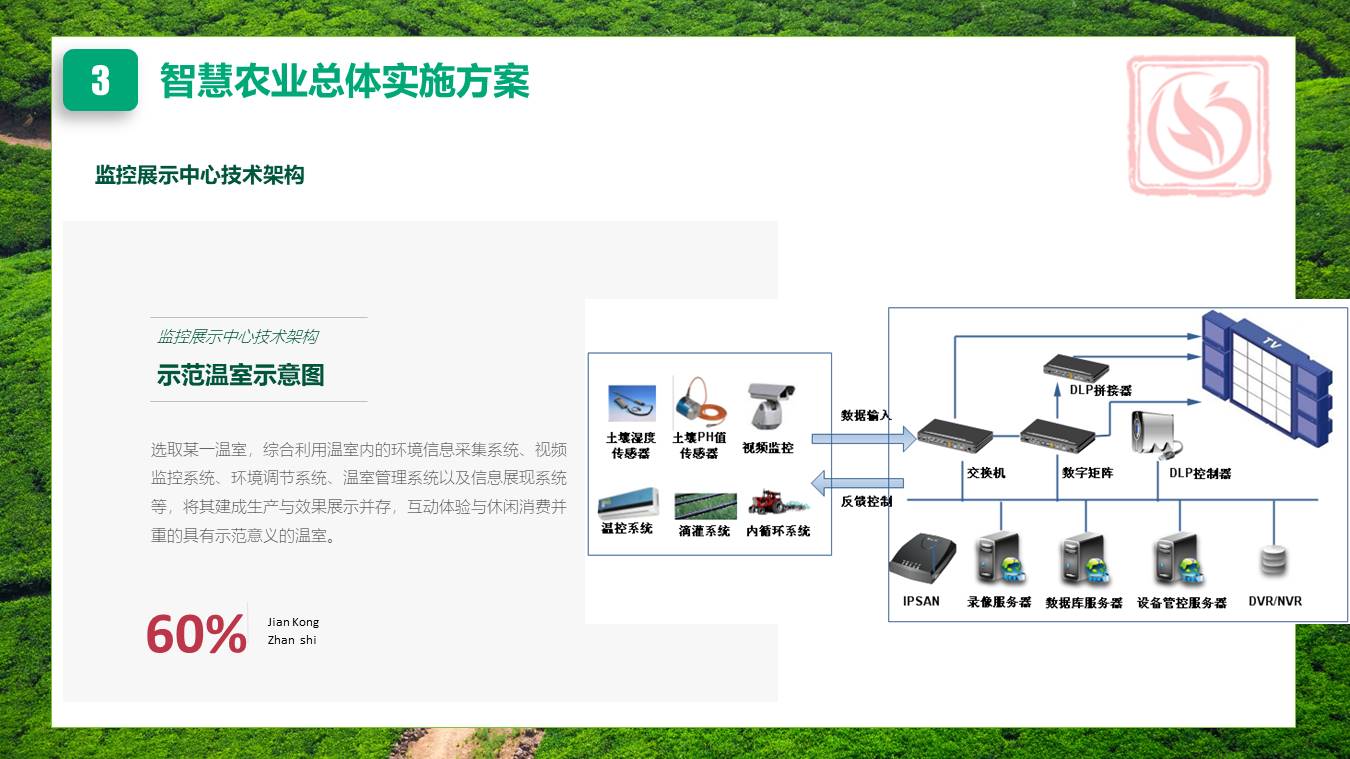 3 智慧农业总体实施方案

监控展示中心技术架构

监控展示中心技术架构

示范温室示意图

选取某一温室，综合利用温室内的环境信息采集系统、视频监控系统、环境调节系统、温室管理系统以及信息展现系统等，将其建成生产与效果展示并存，互动体验与休闲消费并重的具有示范意义的温室。

60%

Jian Kong
Zhan shi

土壤湿度传感器
土壤PH值传感器
视频监控
温控系统
滴灌系统
内循环系统

数据输入
反馈控制

TV
DLP拼接器
交换机
数字矩阵
DLP控制器
IPSAN
录像服务器
数据库服务器
设备管控服务器
DVR/NVR